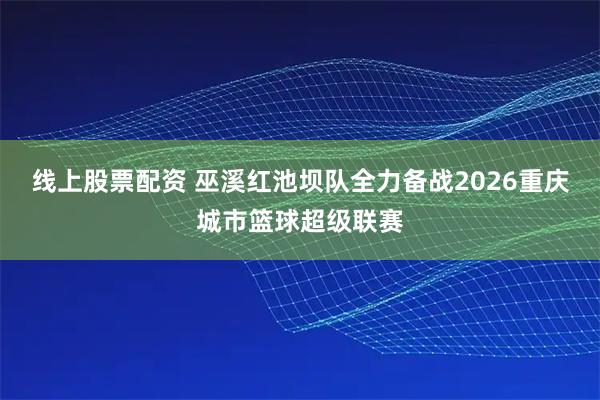 线上股票配资 巫溪红池坝队全力备战2026重庆城市篮球超级联赛